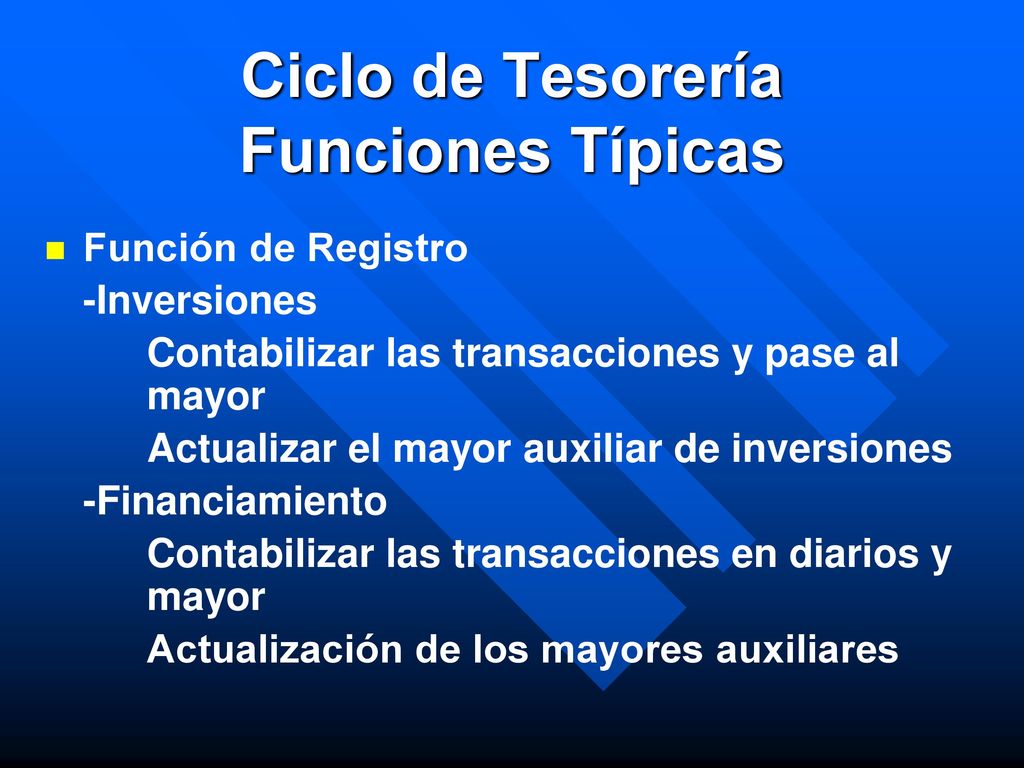 Ciclo de Tesorería
Funciones Típicas

Función de Registro
-Inversiones
Contabilizar las transacciones y pase al mayor
Actualizar el mayor auxiliar de inversiones
-Financiamiento
Contabilizar las transacciones en diarios y mayor
Actualización de los mayores auxiliares